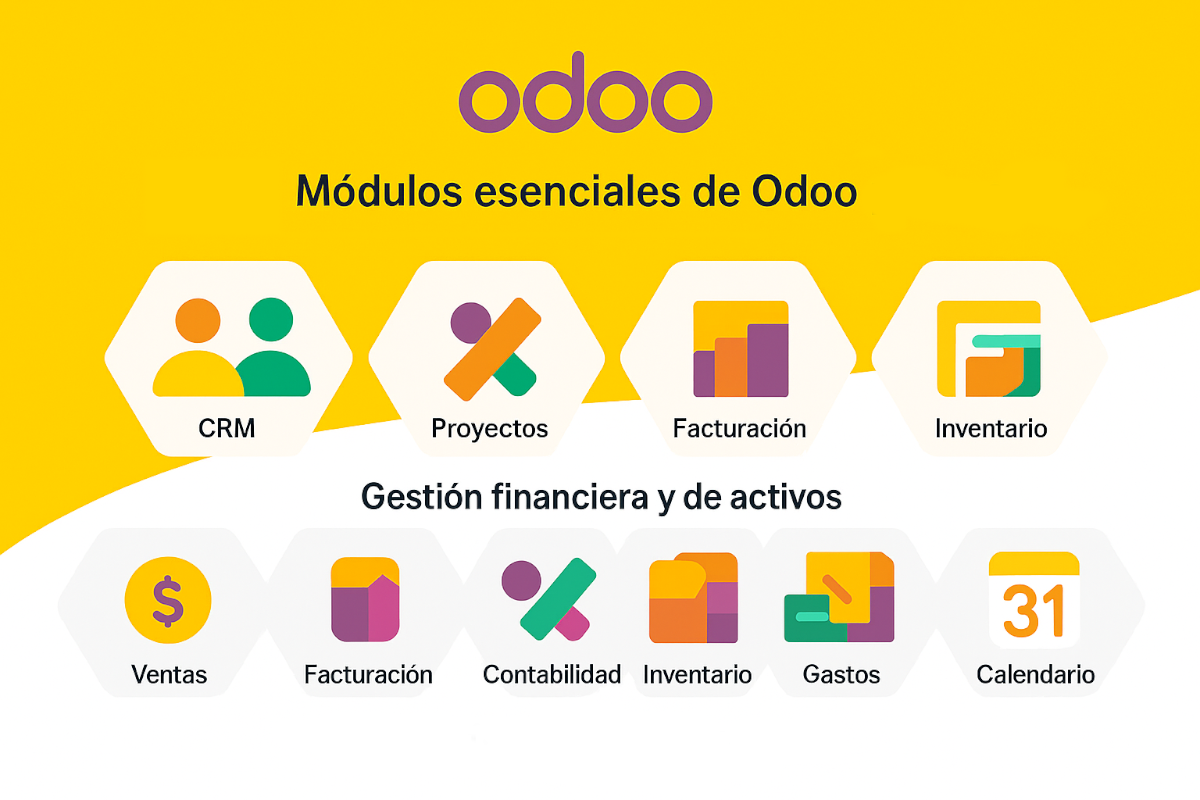 odoo

Módulos esenciales de Odoo

CRM

Proyectos

Facturación

Inventario

Gestión financiera y de activos

$

Ventas

Facturación

Contabilidad

Inventario

Gastos

31

Calendario